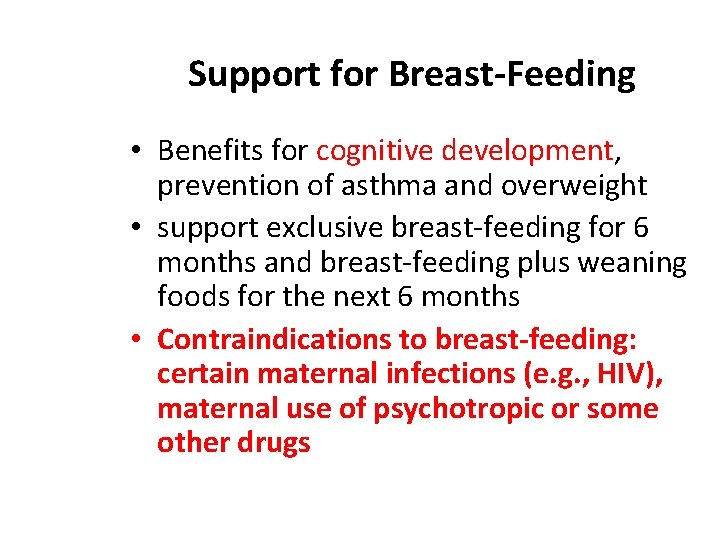 Support for Breast-Feeding

• Benefits for cognitive development, prevention of asthma and overweight
• support exclusive breast-feeding for 6 months and breast-feeding plus weaning foods for the next 6 months
• Contraindications to breast-feeding: certain maternal infections (e.g., HIV), maternal use of psychotropic or some other drugs